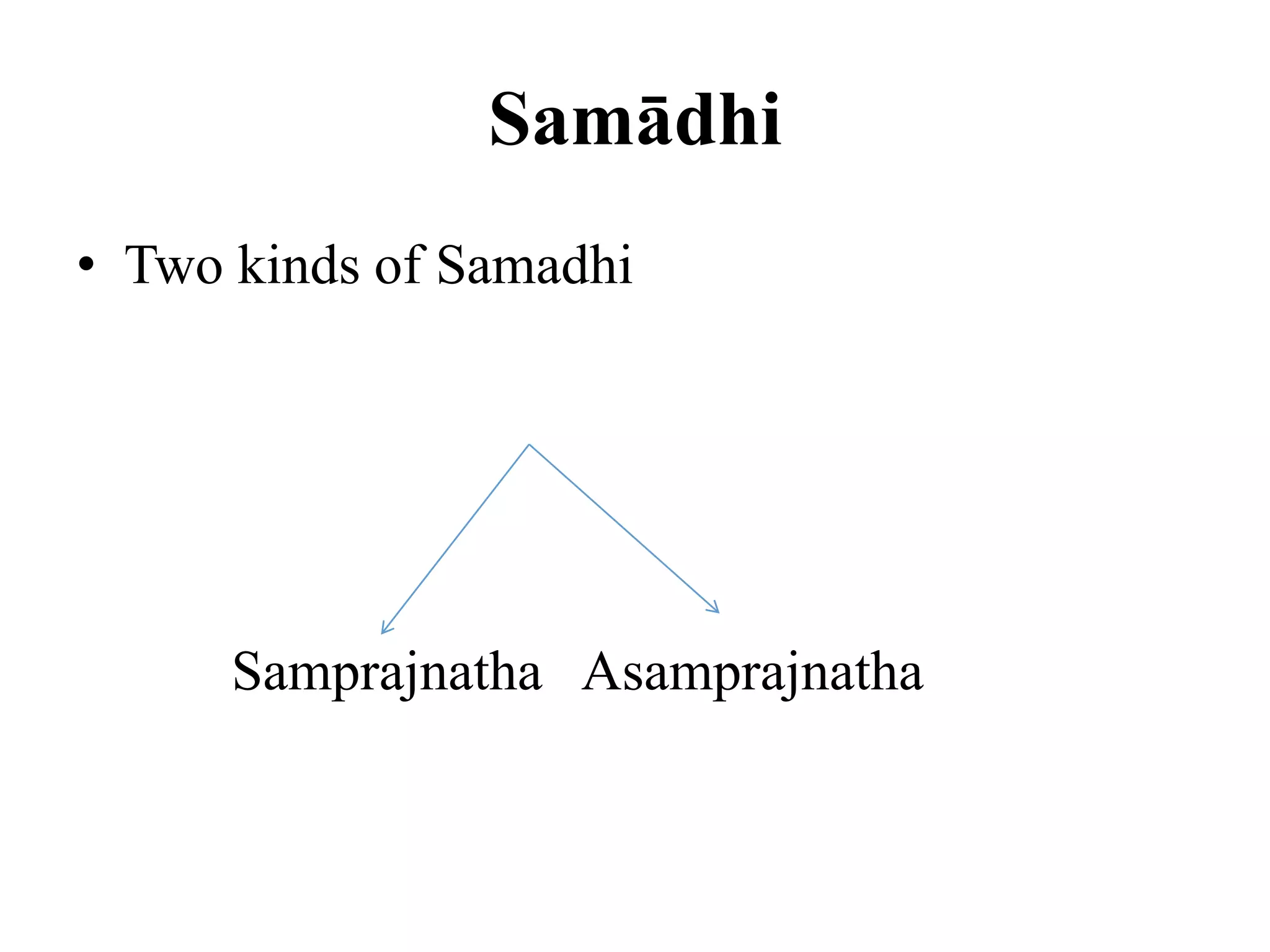 Samādhi

• Two kinds of Samadhi

Samprajnatha Asamprajnatha